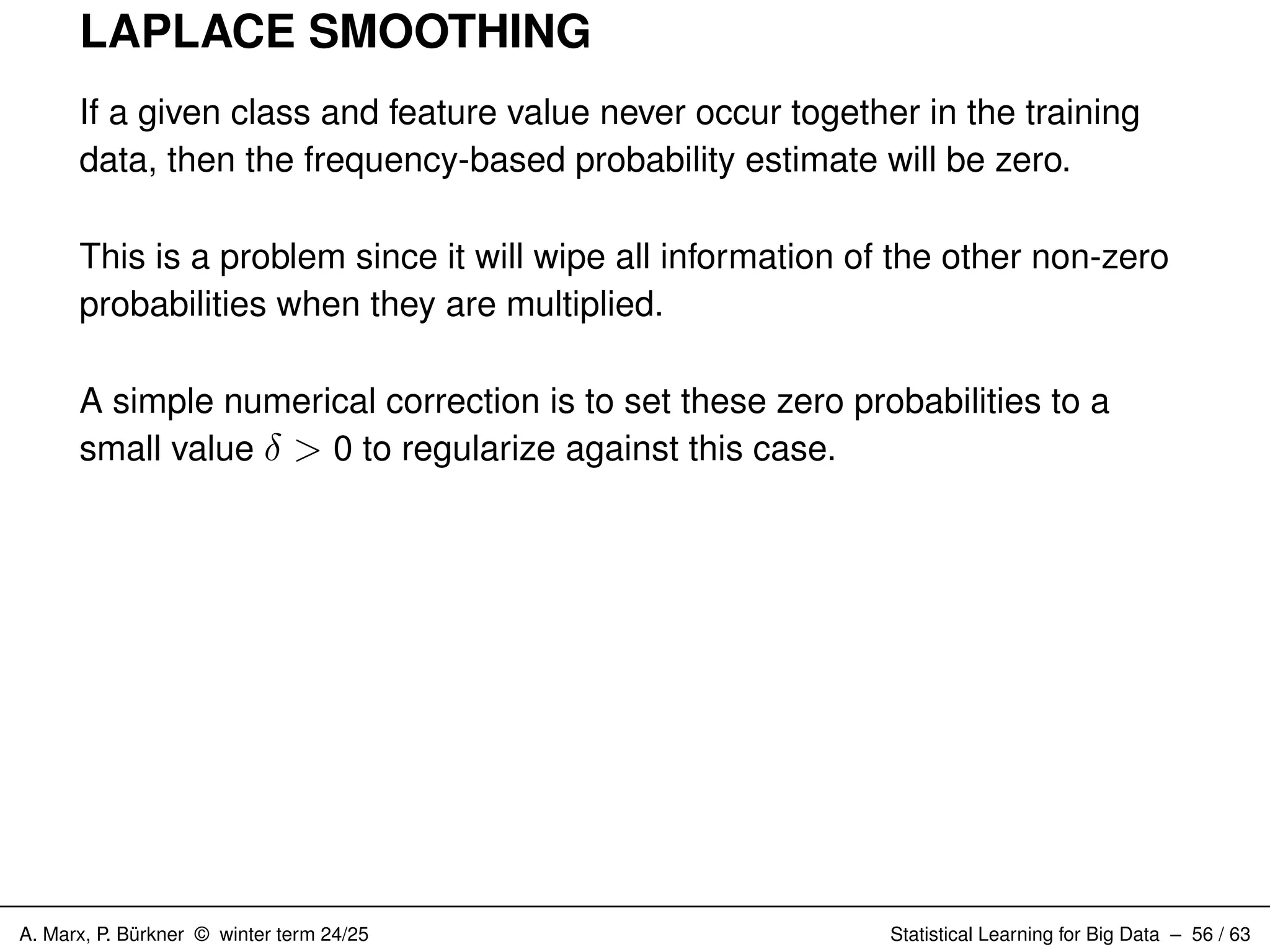 LAPLACE SMOOTHING

If a given class and feature value never occur together in the training data, then the frequency-based probability estimate will be zero.

This is a problem since it will wipe all information of the other non-zero probabilities when they are multiplied.

A simple numerical correction is to set these zero probabilities to a small value $\delta > 0$ to regularize against this case.

A. Marx, P. Bürkner © winter term 24/25

Statistical Learning for Big Data – 56 / 63